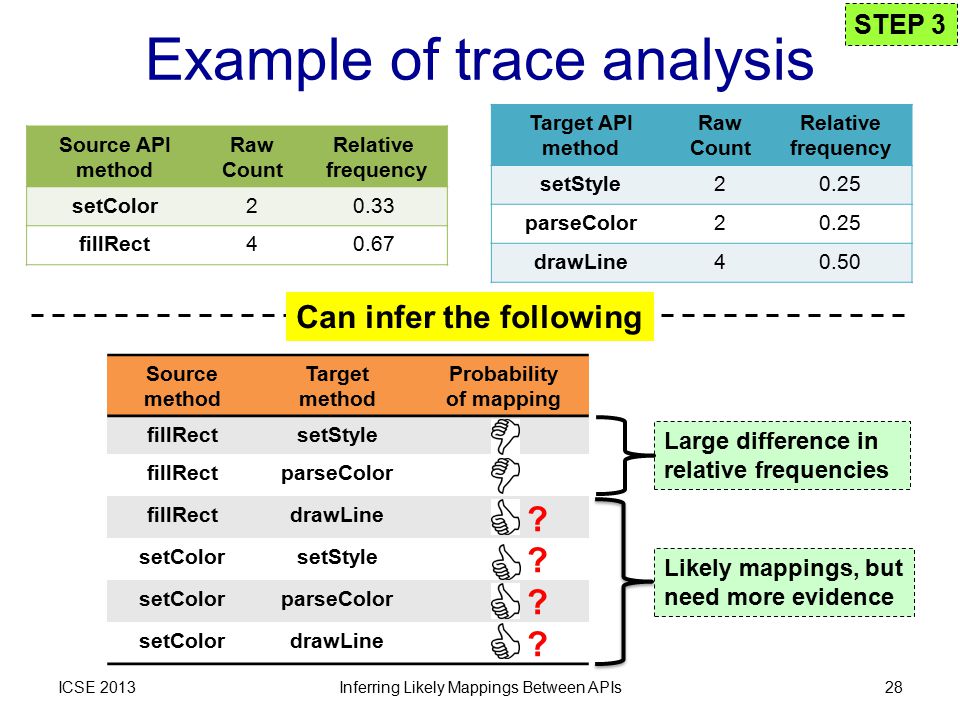 STEP 3

Example of trace analysis

| Source API method | Raw Count | Relative frequency |
|---|---|---|
| setColor | 2 | 0.33 |
| fillRect | 4 | 0.67 |

| Target API method | Raw Count | Relative frequency |
|---|---|---|
| setStyle | 2 | 0.25 |
| parseColor | 2 | 0.25 |
| drawLine | 4 | 0.50 |

Can infer the following

| Source method | Target method | Probability of mapping |
|---|---|---|
| fillRect | setStyle | |
| fillRect | parseColor | |
| fillRect | drawLine | ? |
| setColor | setStyle | ? |
| setColor | parseColor | ? |
| setColor | drawLine | ? |

Large difference in relative frequencies

Likely mappings, but need more evidence

ICSE 2013

Inferring Likely Mappings Between APIs

28